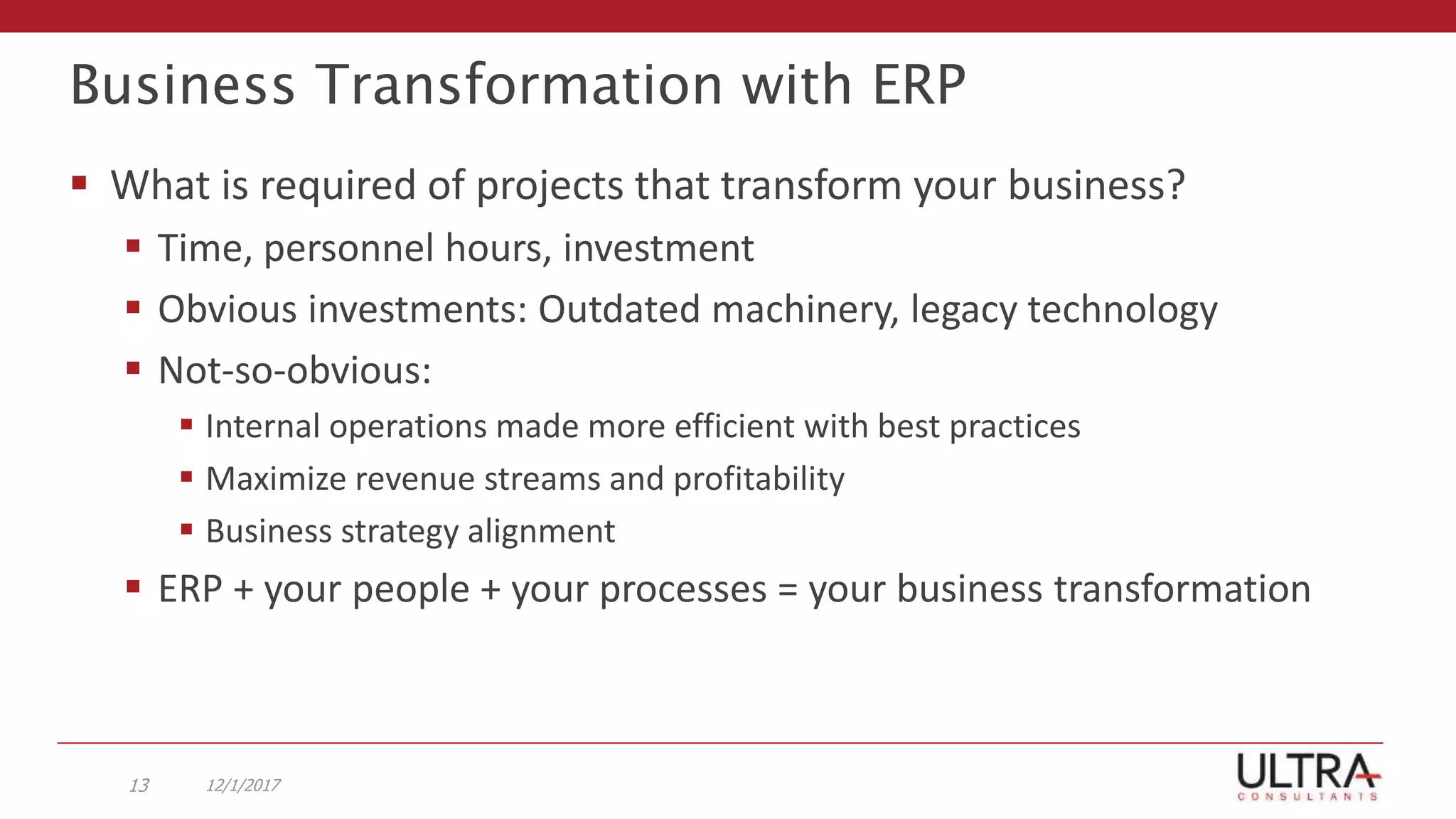 Business Transformation with ERP

▪ What is required of projects that transform your business?
  ▪ Time, personnel hours, investment
  ▪ Obvious investments: Outdated machinery, legacy technology
  ▪ Not-so-obvious:
    ▪ Internal operations made more efficient with best practices
    ▪ Maximize revenue streams and profitability
    ▪ Business strategy alignment
  ▪ ERP + your people + your processes = your business transformation

13 12/1/2017

ULTRA CONSULTANTS